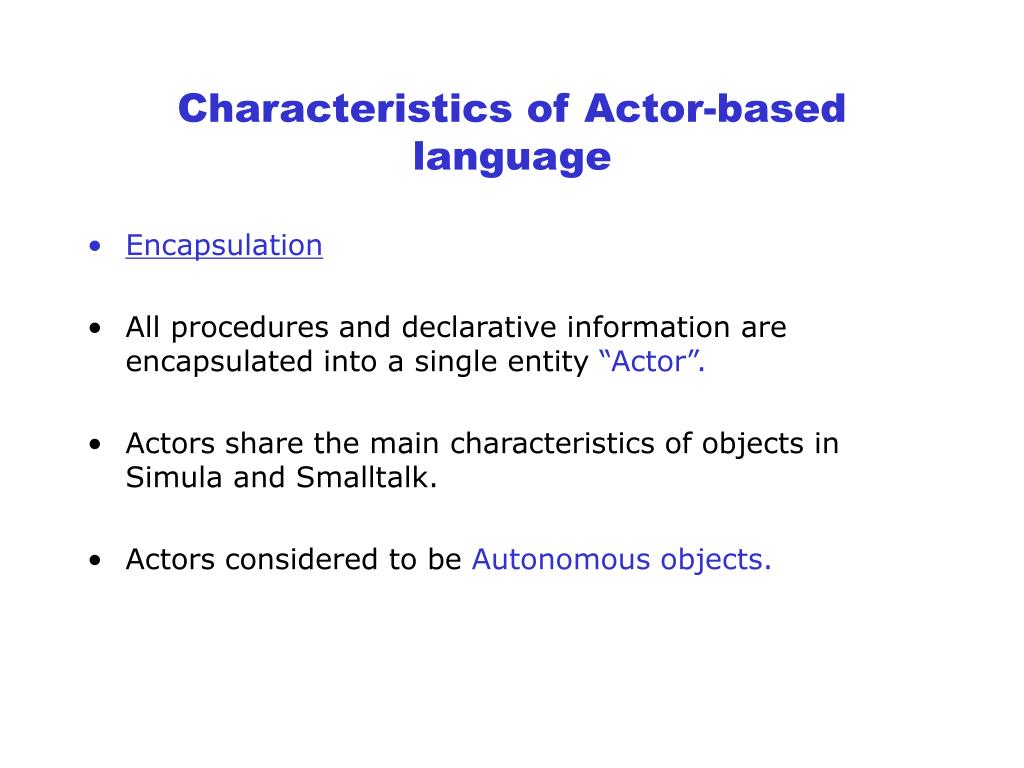 Characteristics of Actor-based language

• Encapsulation

• All procedures and declarative information are encapsulated into a single entity “Actor”.

• Actors share the main characteristics of objects in Simula and Smalltalk.

• Actors considered to be Autonomous objects.